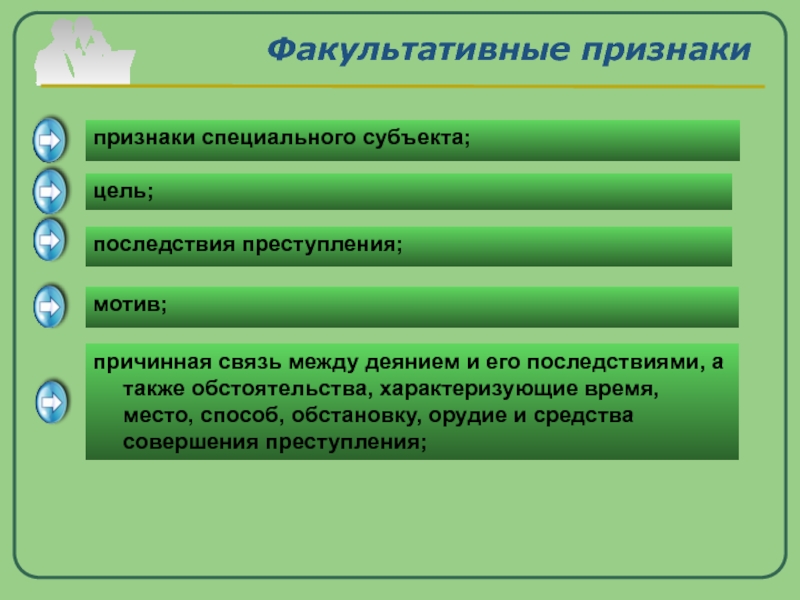 Факультативные признаки

признаки специального субъекта;

цель;

последствия преступления;

мотив;

причинная связь между деянием и его последствиями, а также обстоятельства, характеризующие время, место, способ, обстановку, орудие и средства совершения преступления;